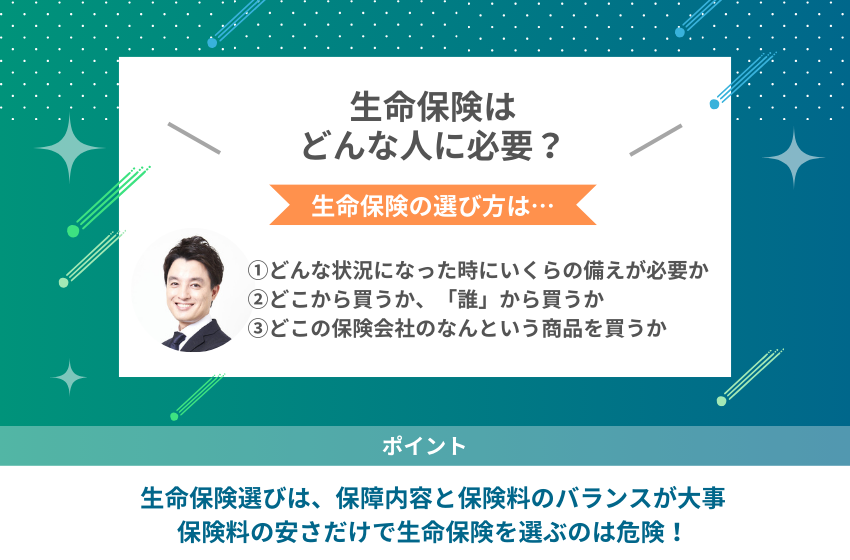 生命保険は
どんな人に必要？

生命保険の選び方は…

①どんな状況になった時にいくらの備えが必要か
②どこから買うか、「誰」から買うか
③どこの保険会社のなんという商品を買うか

ポイント

生命保険選びは、保障内容と保険料のバランスが大事
保険料の安さだけで生命保険を選ぶのは危険！